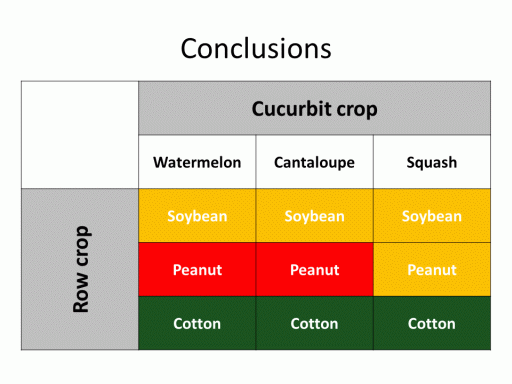 Conclusions

| | Cucurbit crop | | |
|---|---|---|---|
| | Watermelon | Cantaloupe | Squash |
| Row crop | Soybean | Soybean | Soybean |
| | Peanut | Peanut | Peanut |
| | Cotton | Cotton | Cotton |